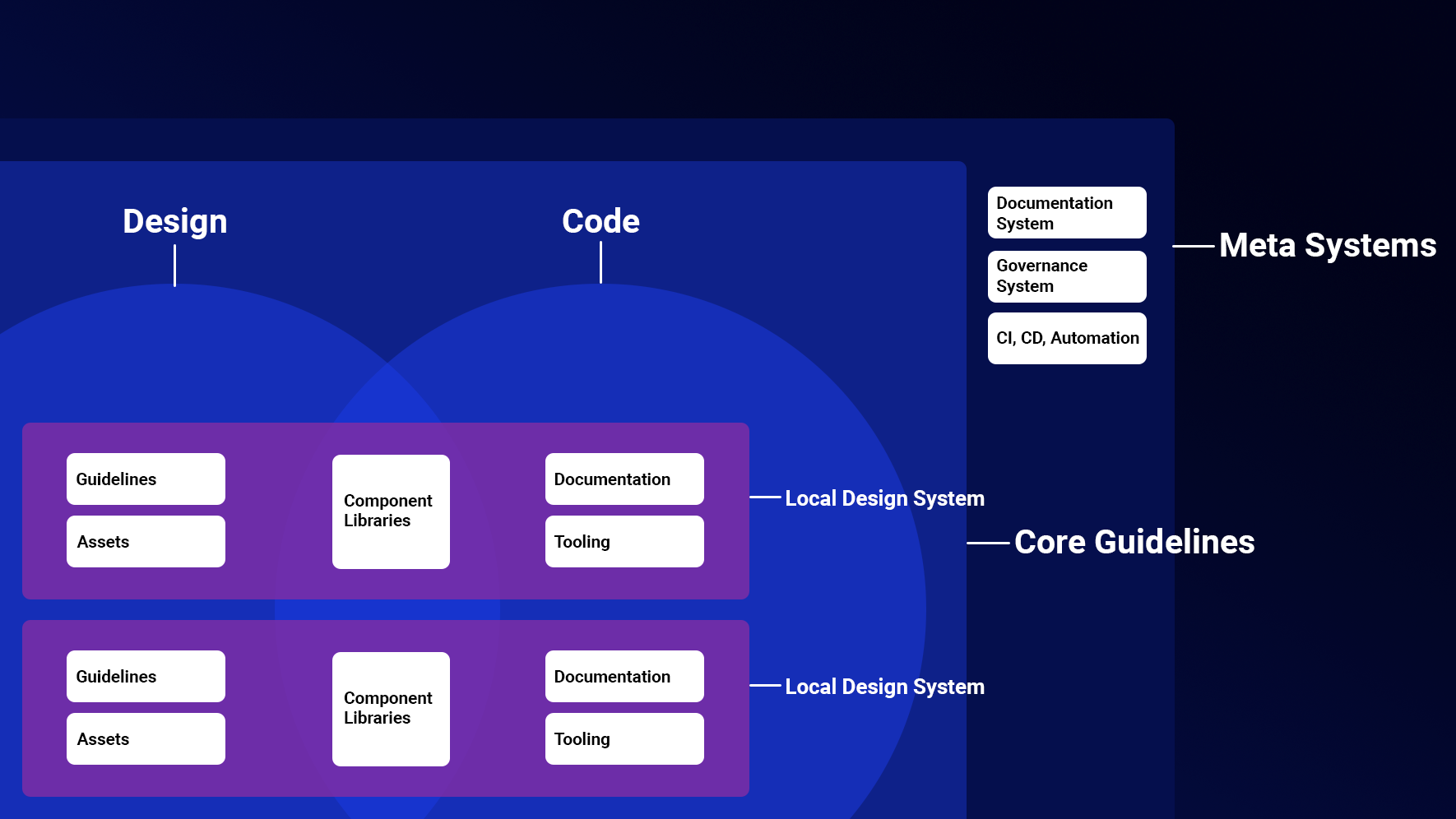 Design

Code

Documentation System

Governance System

CI, CD, Automation

Meta Systems

Guidelines

Assets

Component Libraries

Documentation

Tooling

Local Design System

Core Guidelines

Guidelines

Assets

Component Libraries

Documentation

Tooling

Local Design System